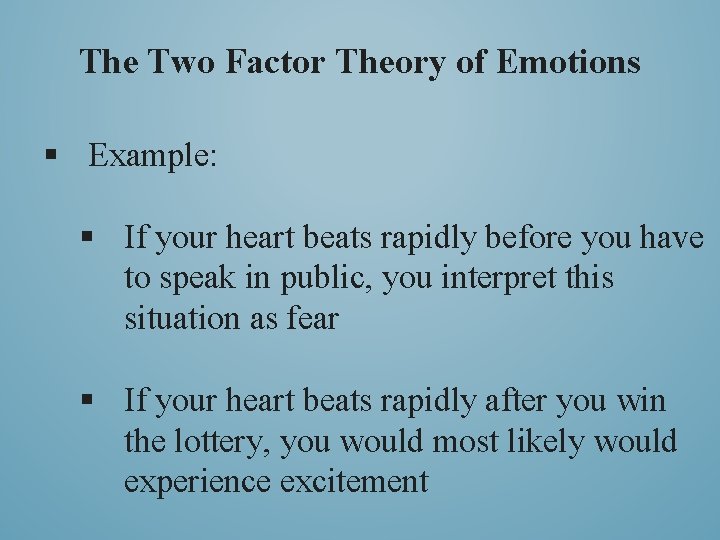 The Two Factor Theory of Emotions

▪ Example:

▪ If your heart beats rapidly before you have to speak in public, you interpret this situation as fear

▪ If your heart beats rapidly after you win the lottery, you would most likely would experience excitement